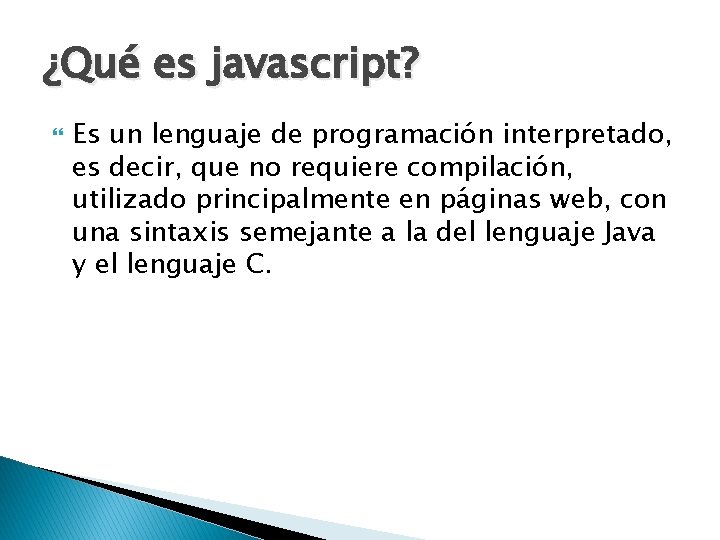 ¿Qué es javascript?

Es un lenguaje de programación interpretado, es decir, que no requiere compilación, utilizado principalmente en páginas web, con una sintaxis semejante a la del lenguaje Java y el lenguaje C.